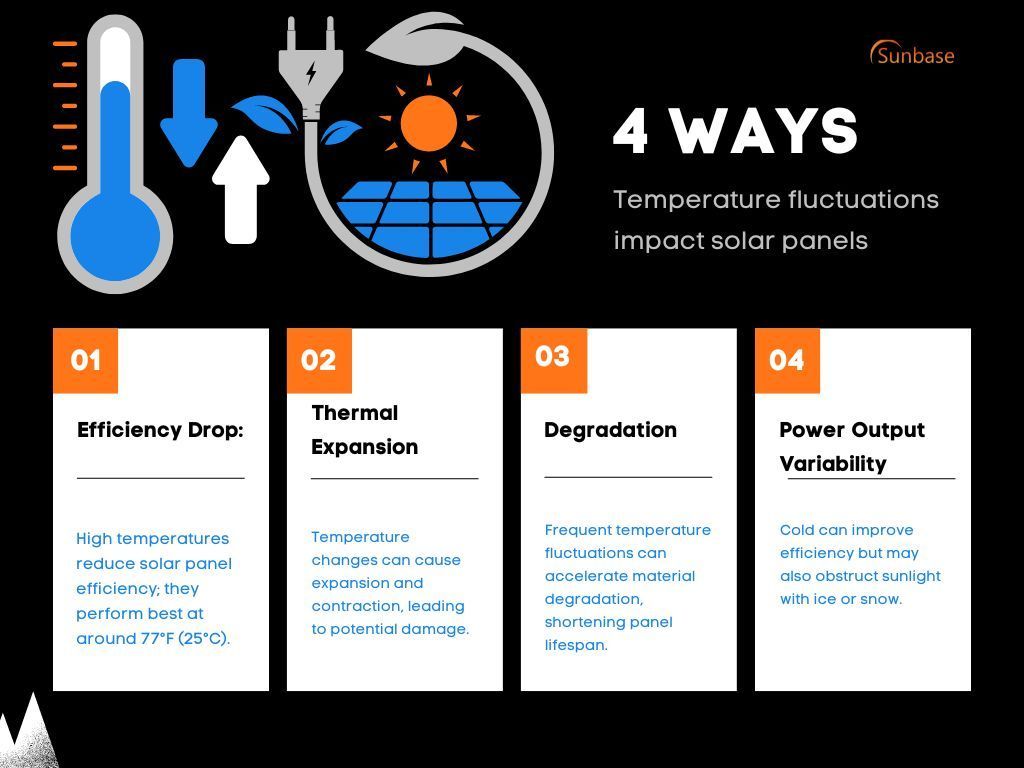 Sunbase

4 WAYS

Temperature fluctuations impact solar panels

01

Efficiency Drop:

High temperatures reduce solar panel efficiency; they perform best at around 77°F (25°C).

02

Thermal Expansion

Temperature changes can cause expansion and contraction, leading to potential damage.

03

Degradation

Frequent temperature fluctuations can accelerate material degradation, shortening panel lifespan.

04

Power Output Variability

Cold can improve efficiency but may also obstruct sunlight with ice or snow.